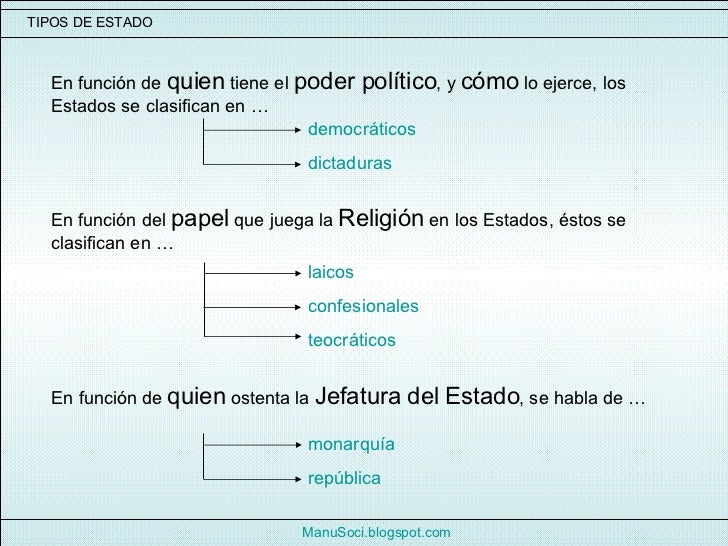 TIPOS DE ESTADO

En función de quien tiene el poder político, y cómo lo ejerce, los Estados se clasifican en …

democráticos

dictaduras

En función del papel que juega la Religión en los Estados, éstos se clasifican en …

laicos

confesionales

teocráticos

En función de quien ostenta la Jefatura del Estado, se habla de …

monarquía

república

ManuSoci.blogspot.com